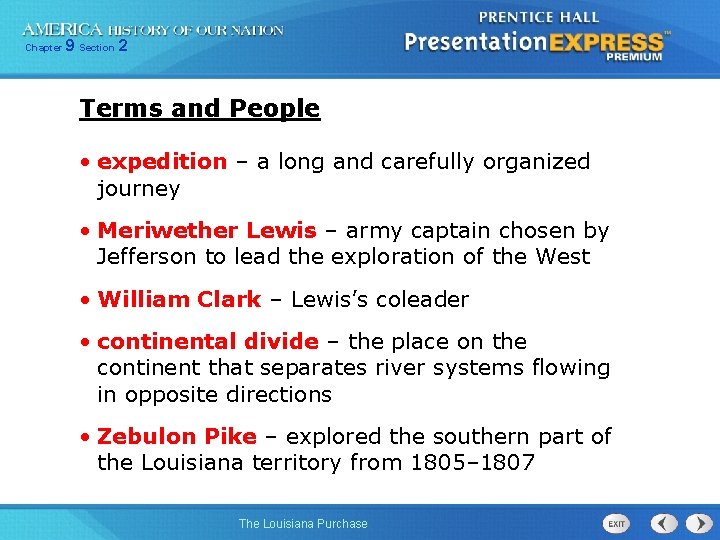 AMERICA HISTORY OF OUR NATION
Chapter 9 Section 2

PRENTICE HALL
PresentationEXPRESS™
PREMIUM

Terms and People

• expedition – a long and carefully organized journey

• Meriwether Lewis – army captain chosen by Jefferson to lead the exploration of the West

• William Clark – Lewis's coleader

• continental divide – the place on the continent that separates river systems flowing in opposite directions

• Zebulon Pike – explored the southern part of the Louisiana territory from 1805–1807

The Louisiana Purchase

EXIT